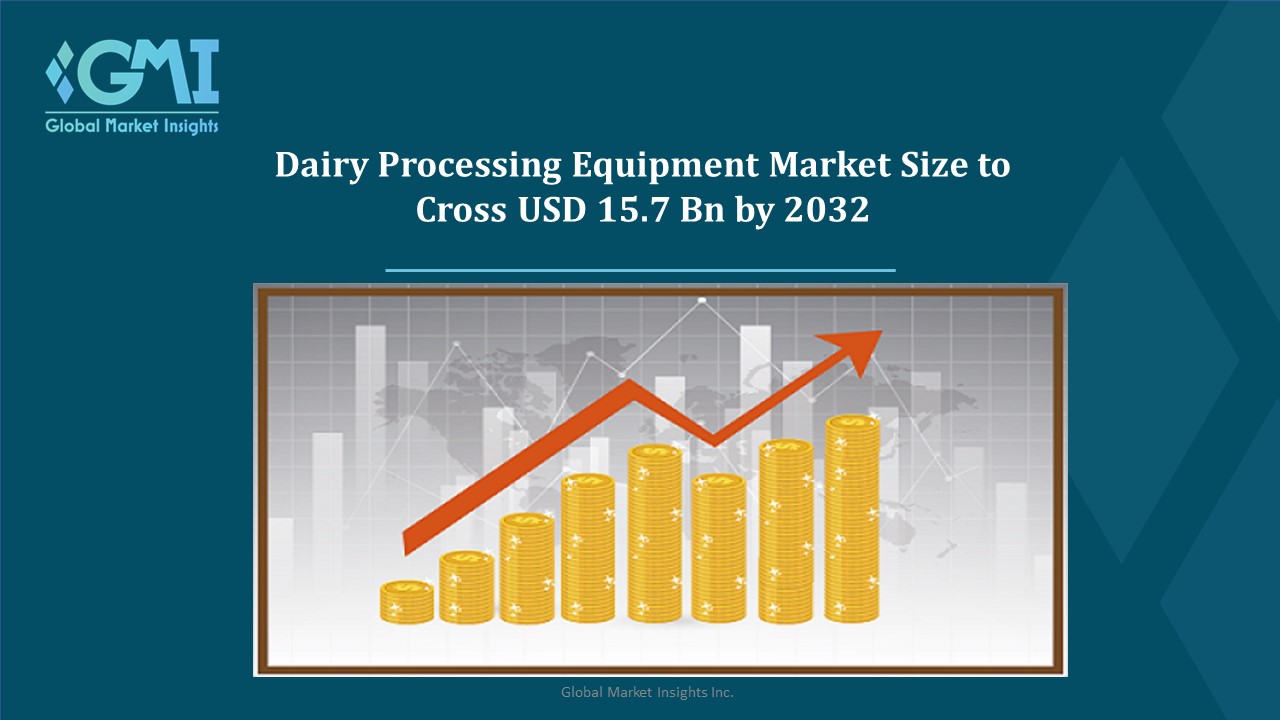 GMI
Global Market Insights

Dairy Processing Equipment Market Size to Cross USD 15.7 Bn by 2032

Global Market Insights Inc.